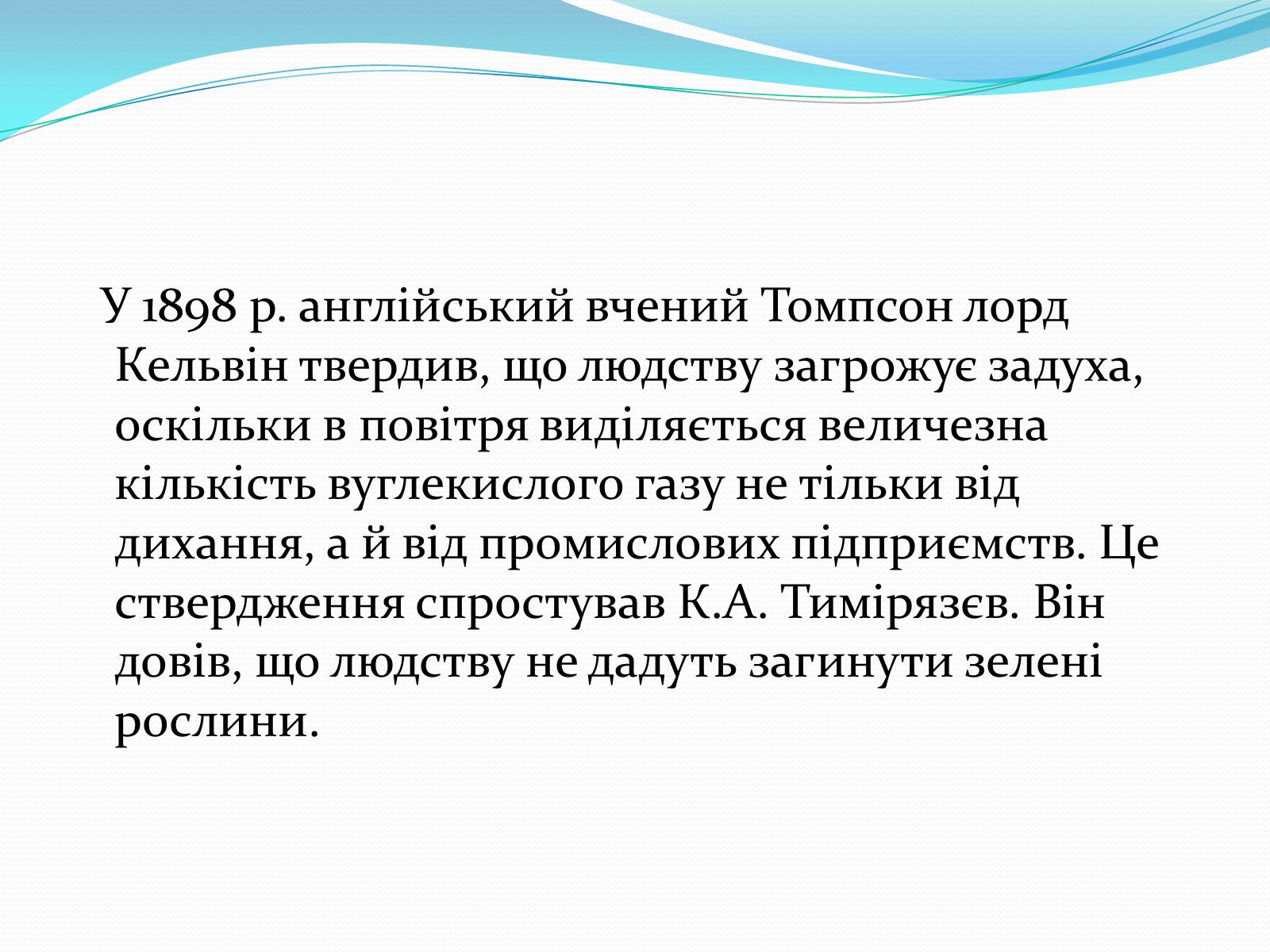 У 1898 р. англійський вчений Томпсон лорд Кельвін твердив, що людству загрожує задуха, оскільки в повітря виділяється величезна кількість вуглекислого газу не тільки від дихання, а й від промислових підприємств. Це ствердження спростував К.А. Тимірязєв. Він довів, що людству не дадуть загинути зелені рослини.